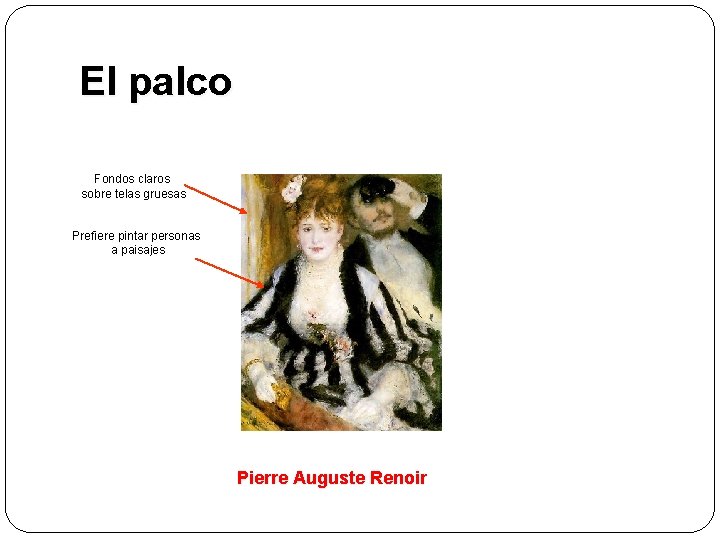 El palco

Fondos claros sobre telas gruesas

Prefiere pintar personas a paisajes

Pierre Auguste Renoir